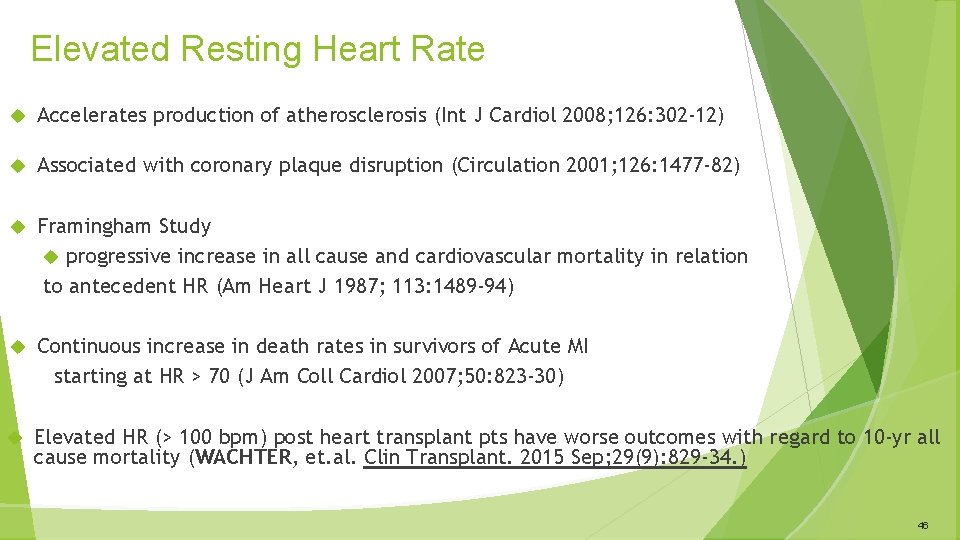 Elevated Resting Heart Rate

Accelerates production of atherosclerosis (Int J Cardiol 2008;126:302-12)

Associated with coronary plaque disruption (Circulation 2001;126:1477-82)

Framingham Study

progressive increase in all cause and cardiovascular mortality in relation to antecedent HR (Am Heart J 1987; 113:1489-94)

Continuous increase in death rates in survivors of Acute MI starting at HR > 70 (J Am Coll Cardiol 2007;50:823-30)

Elevated HR (> 100 bpm) post heart transplant pts have worse outcomes with regard to 10-yr all cause mortality (WACHTER, et.al. Clin Transplant. 2015 Sep;29(9):829-34.)

46